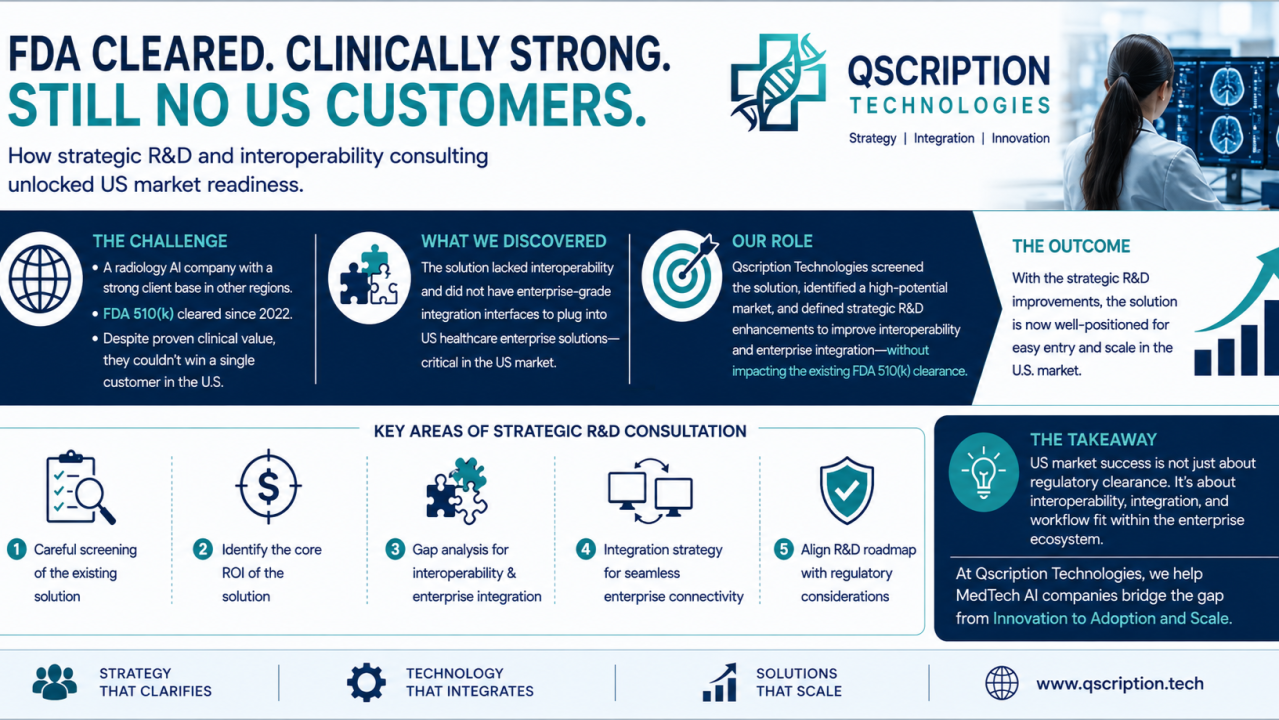 FDA CLEARED. CLINICALLY STRONG.
STILL NO US CUSTOMERS.

How strategic R&D and interoperability consulting unlocked US market readiness.

QSCRIPTION
TECHNOLOGIES
Strategy | Integration | Innovation

THE CHALLENGE

• A radiology AI company with a strong client base in other regions.
• FDA 510(k) cleared since 2022.
• Despite proven clinical value, they couldn't win a single customer in the U.S.

WHAT WE DISCOVERED

The solution lacked interoperability and did not have enterprise-grade integration interfaces to plug into US healthcare enterprise solutions—critical in the US market.

OUR ROLE

Qscription Technologies screened the solution, identified a high-potential market, and defined strategic R&D enhancements to improve interoperability and enterprise integration—without impacting the existing FDA 510(k) clearance.

THE OUTCOME

With the strategic R&D improvements, the solution is now well-positioned for easy entry and scale in the U.S. market.

KEY AREAS OF STRATEGIC R&D CONSULTATION

1 Careful screening of the existing solution

2 Identify the core ROI of the solution

3 Gap analysis for interoperability & enterprise integration

4 Integration strategy for seamless enterprise connectivity

5 Align R&D roadmap with regulatory considerations

THE TAKEAWAY

US market success is not just about regulatory clearance. It's about interoperability, integration, and workflow fit within the enterprise ecosystem.

At Qscription Technologies, we help MedTech AI companies bridge the gap from Innovation to Adoption and Scale.

STRATEGY
THAT CLARIFIES

TECHNOLOGY
THAT INTEGRATES

SOLUTIONS
THAT SCALE

www.qscription.tech